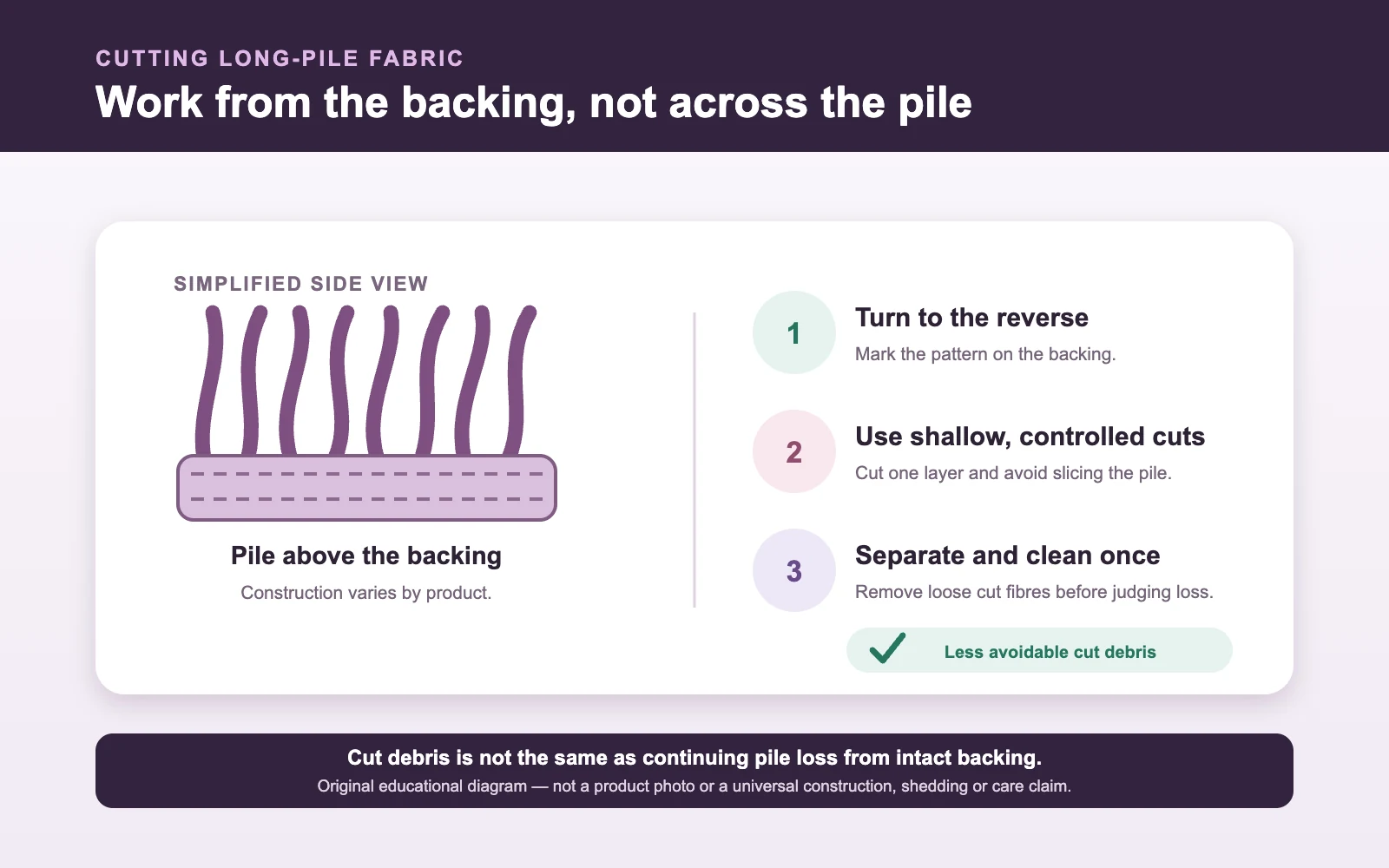 CUTTING LONG-PILE FABRIC

Work from the backing, not across the pile

SIMPLIFIED SIDE VIEW

Pile above the backing

Construction varies by product.

1

Turn to the reverse

Mark the pattern on the backing.

2

Use shallow, controlled cuts

Cut one layer and avoid slicing the pile.

3

Separate and clean once

Remove loose cut fibres before judging loss.

Less avoidable cut debris

Cut debris is not the same as continuing pile loss from intact backing.

Original educational diagram — not a product photo or a universal construction, shedding or care claim.